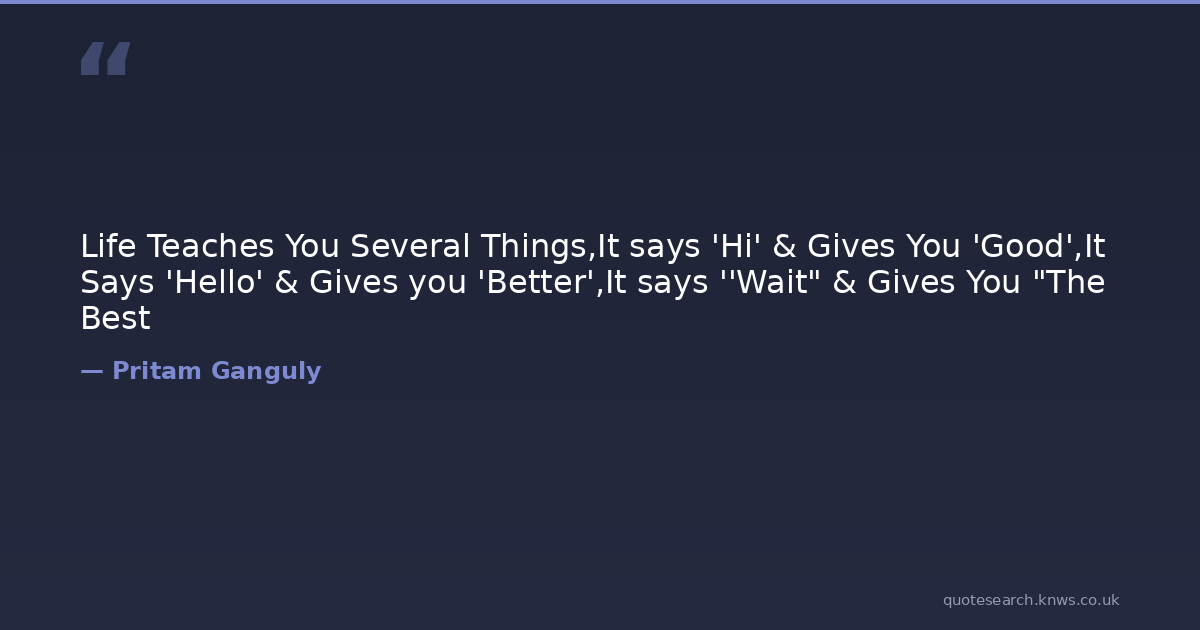 “

Life Teaches You Several Things,It says 'Hi' & Gives You 'Good',It Says 'Hello' & Gives you 'Better',It says ''Wait" & Gives You "The Best

— Pritam Ganguly

quotesearch.knws.co.uk